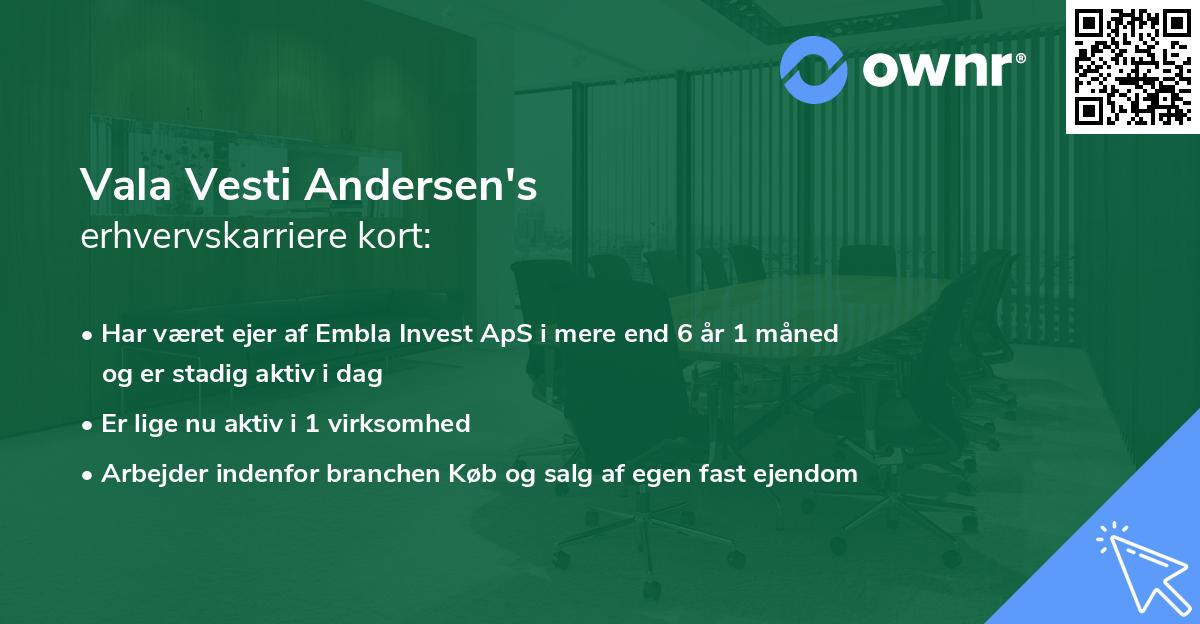 ownr®

Vala Vesti Andersen's
erhvervskarriere kort:

• Har været ejer af Embla Invest ApS i mere end 6 år 1 måned og er stadig aktiv i dag

• Er lige nu aktiv i 1 virksomhed

• Arbejder indenfor branchen Køb og salg af egen fast ejendom